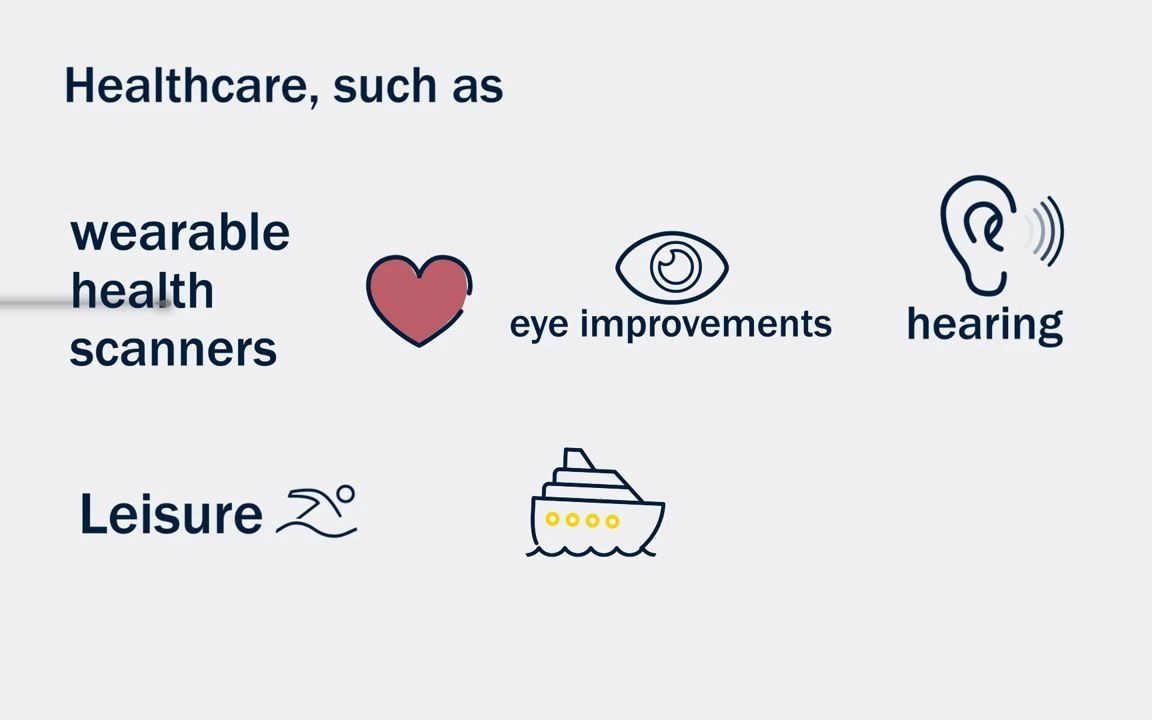 Healthcare, such as

wearable health scanners

eye improvements

hearing

Leisure